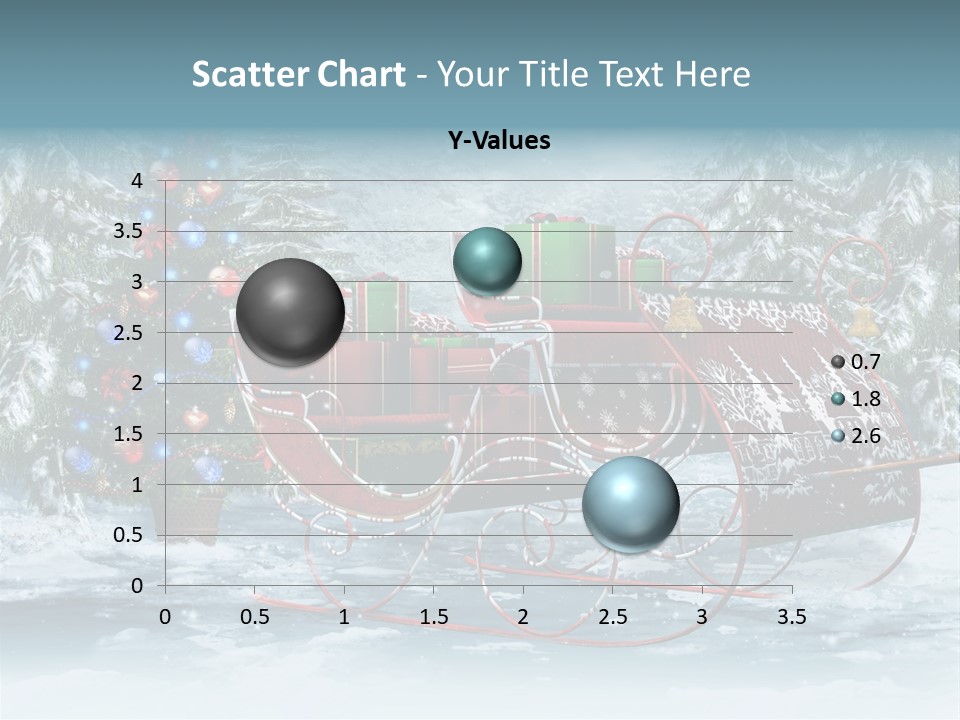 Scatter Chart - Your Title Text Here

Y-Values

4
3.5
3
2.5
2
1.5
1
0.5
0

0 0.5 1 1.5 2 2.5 3 3.5

0.7
1.8
2.6